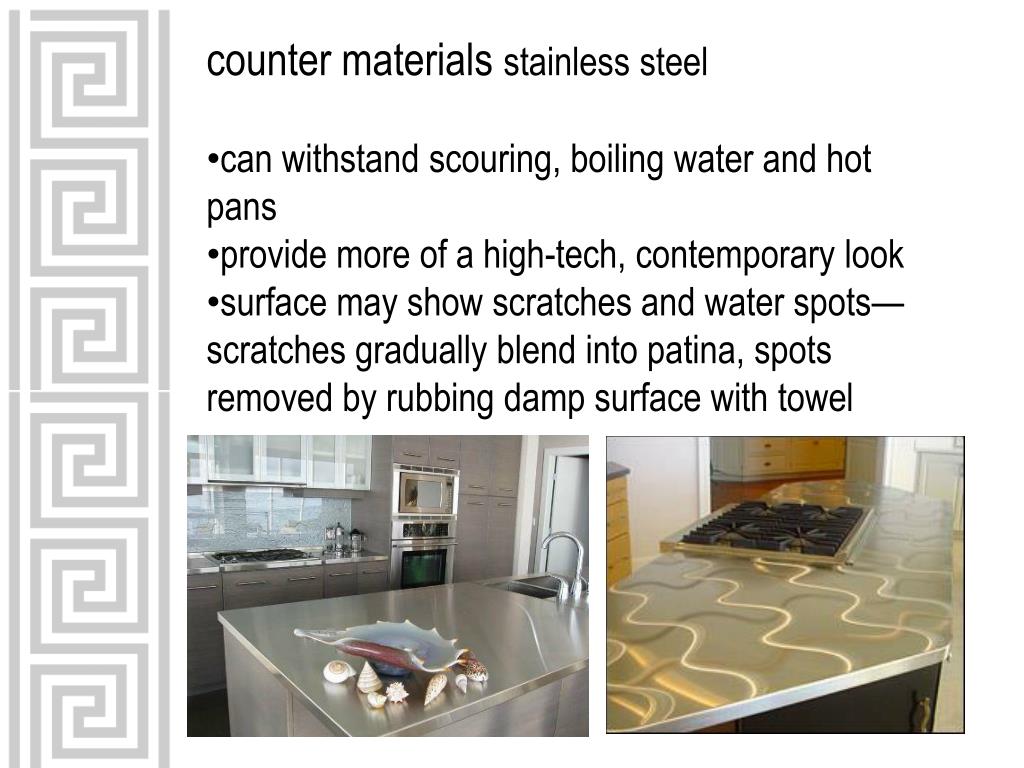 counter materials stainless steel

•can withstand scouring, boiling water and hot pans
•provide more of a high-tech, contemporary look
•surface may show scratches and water spots—scratches gradually blend into patina, spots removed by rubbing damp surface with towel